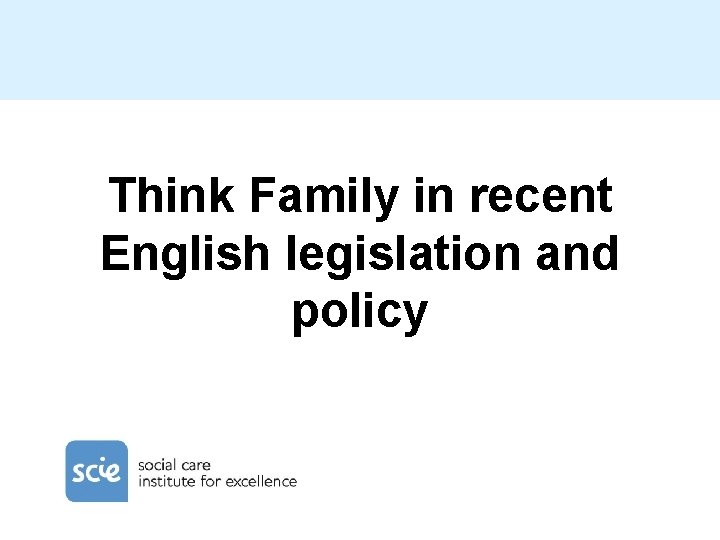 Think Family in recent English legislation and policy

scie social care institute for excellence